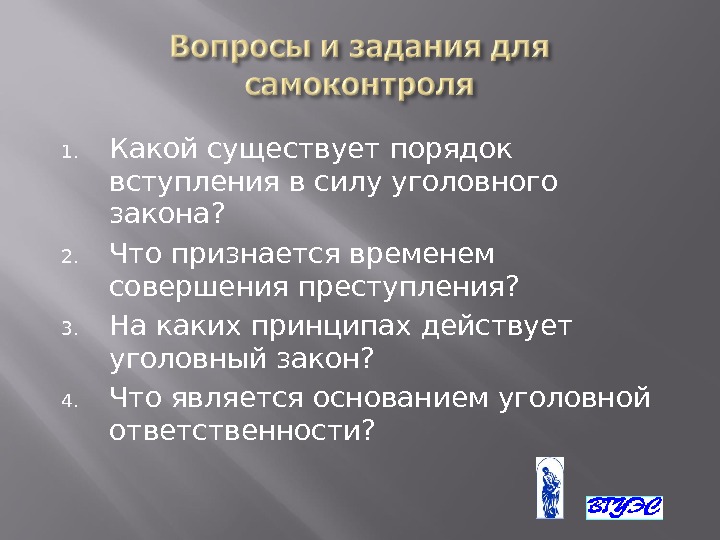 Вопросы и задания для самоконтроля

1. Какой существует порядок вступления в силу уголовного закона?
2. Что признается временем совершения преступления?
3. На каких принципах действует уголовный закон?
4. Что является основанием уголовной ответственности?

ВГУЭС